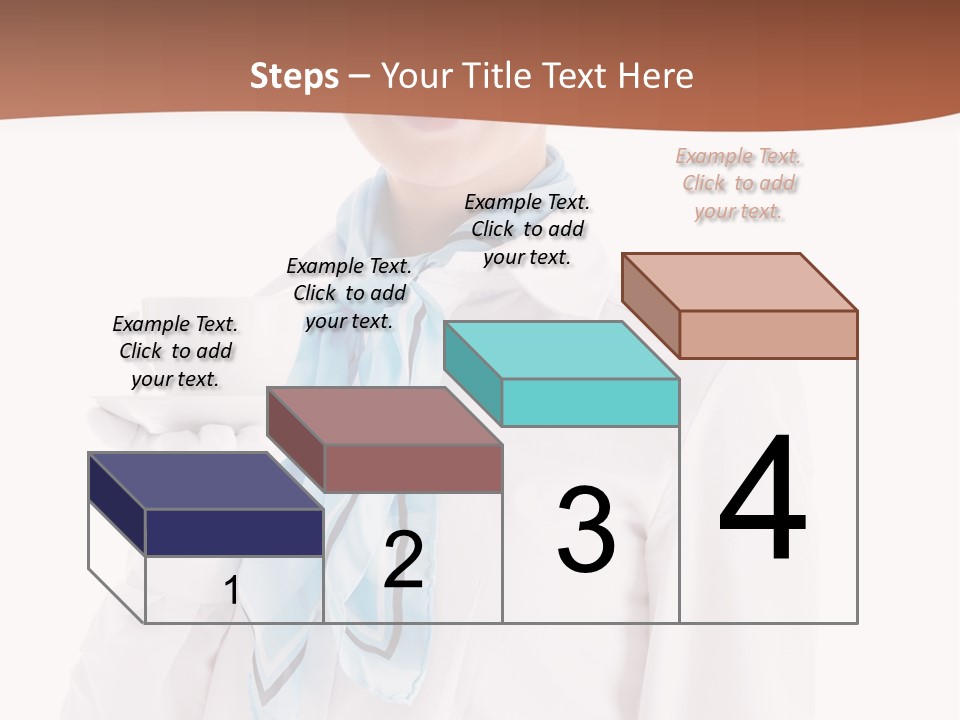 Steps – Your Title Text Here

Example Text. Click to add your text.

Example Text. Click to add your text.

Example Text. Click to add your text.

Example Text. Click to add your text.

1

2

3

4